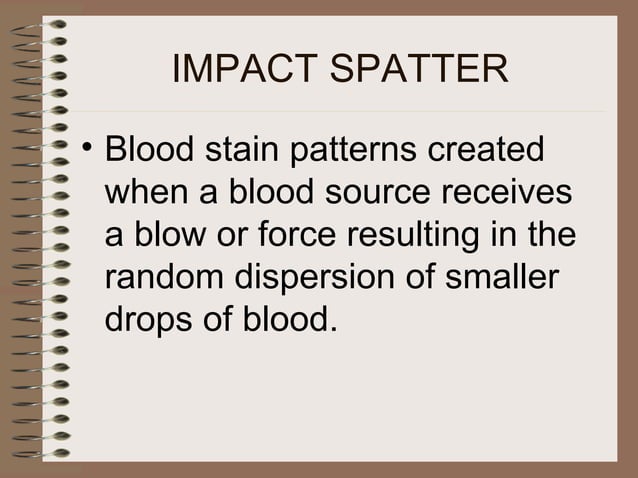 IMPACT SPATTER

• Blood stain patterns created when a blood source receives a blow or force resulting in the random dispersion of smaller drops of blood.